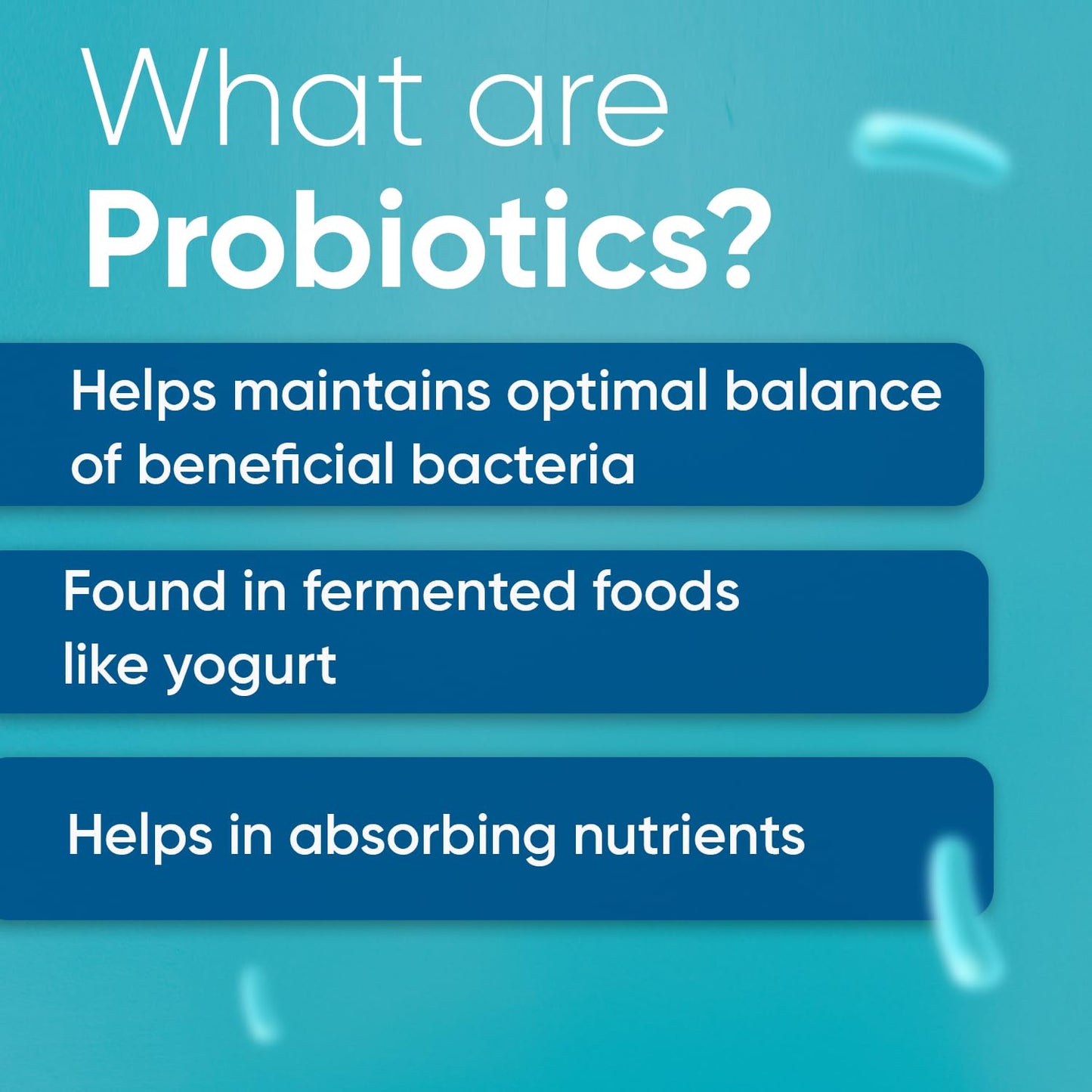 What are Probiotics?

Helps maintains optimal balance of beneficial bacteria

Found in fermented foods like yogurt

Helps in absorbing nutrients